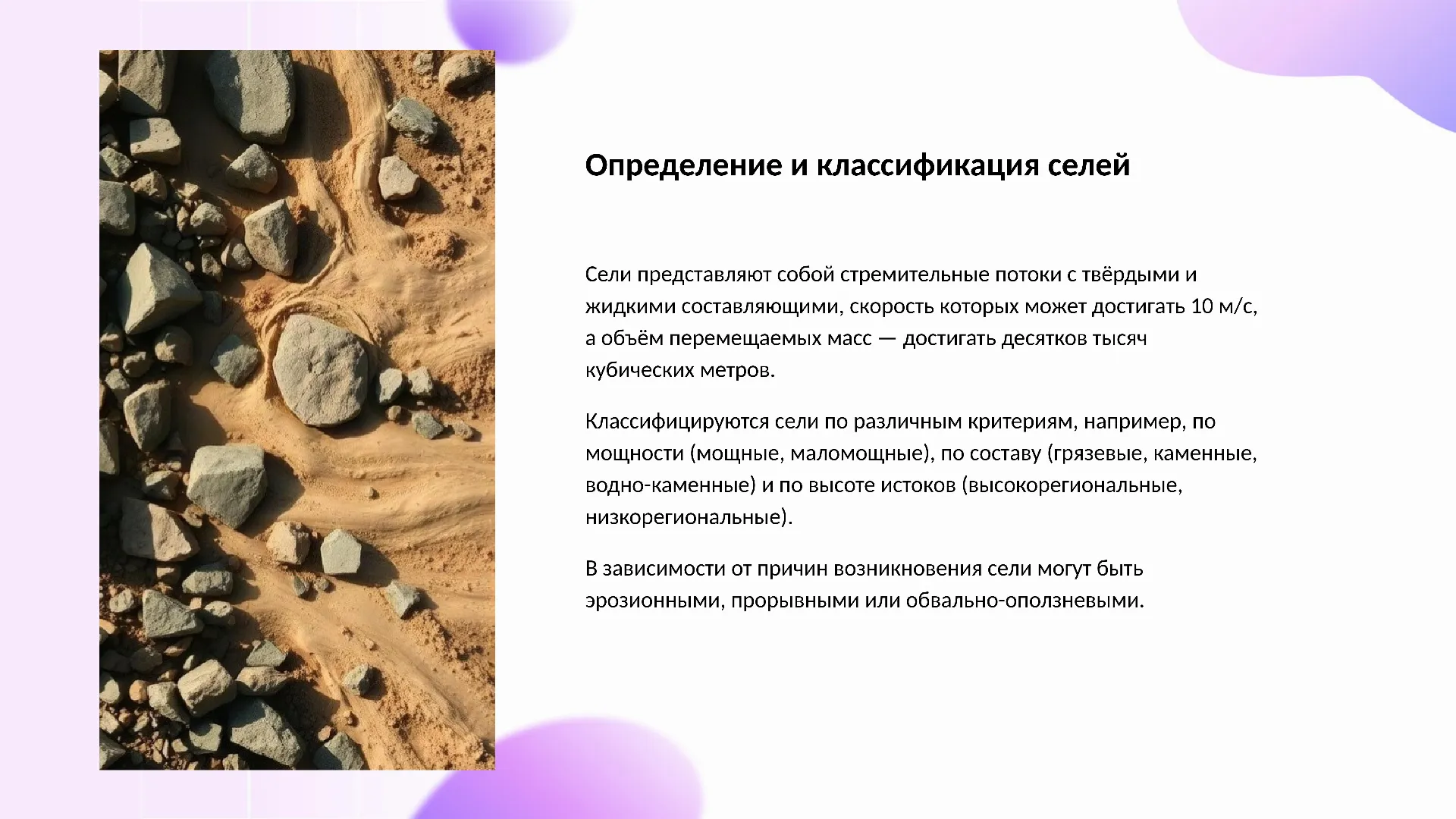 Определение и классификация селей

Сели представляют собой стремительные потоки с твёрдыми и жидкими составляющими, скорость которых может достигать 10 м/с, а объём перемещаемых масс — достигать десятков тысяч кубических метров.

Классифицируются сели по различным критериям, например, по мощности (мощные, маломощные), по составу (грязевые, каменные, водно-каменные) и по высоте истоков (высокорегиональные, низкорегиональные).

В зависимости от причин возникновения сели могут быть эрозионными, прорывными или обвально-оползневыми.